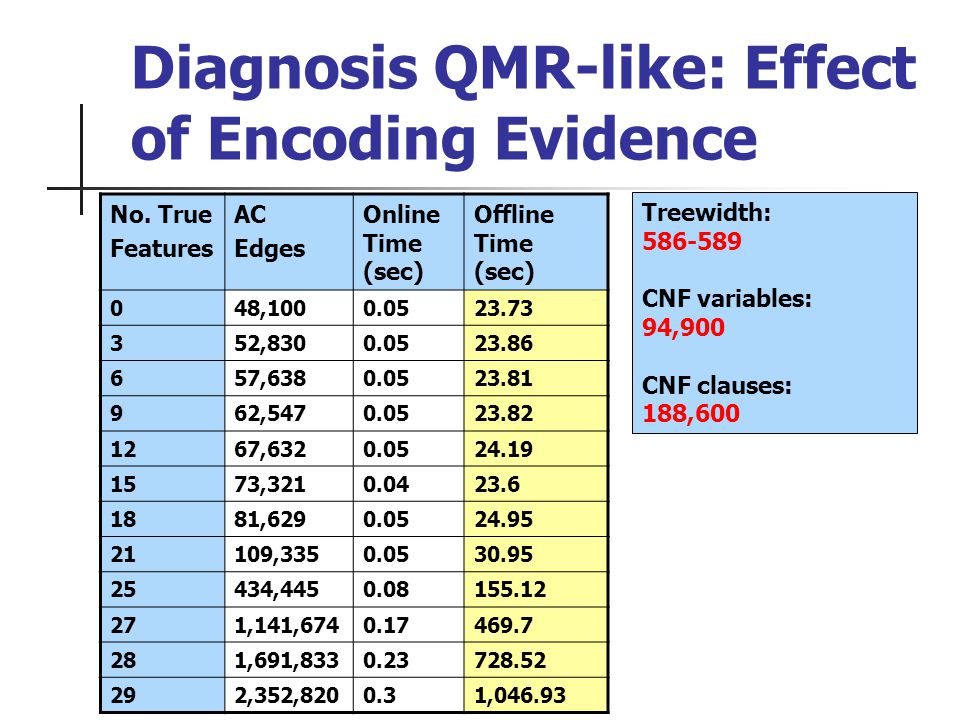 Diagnosis QMR-like: Effect of Encoding Evidence

| No. True Features | AC Edges | Online Time (sec) | Offline Time (sec) |
|---|---|---|---|
| 0 | 48,100 | 0.05 | 23.73 |
| 3 | 52,830 | 0.05 | 23.86 |
| 6 | 57,638 | 0.05 | 23.81 |
| 9 | 62,547 | 0.05 | 23.82 |
| 12 | 67,632 | 0.05 | 24.19 |
| 15 | 73,321 | 0.04 | 23.6 |
| 18 | 81,629 | 0.05 | 24.95 |
| 21 | 109,335 | 0.05 | 30.95 |
| 25 | 434,445 | 0.08 | 155.12 |
| 27 | 1,141,674 | 0.17 | 469.7 |
| 28 | 1,691,833 | 0.23 | 728.52 |
| 29 | 2,352,820 | 0.3 | 1,046.93 |

Treewidth:
586-589

CNF variables:
94,900

CNF clauses:
188,600